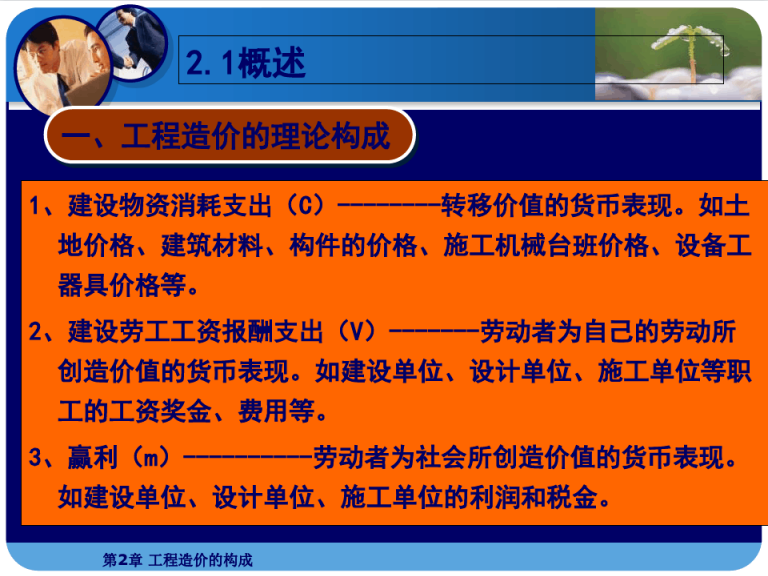 2.1概述

一、工程造价的理论构成

1、建设物资消耗支出（C）--------转移价值的货币表现。如土地价格、建筑材料、构件的价格、施工机械台班价格、设备工器具价格等。

2、建设劳工工资报酬支出（V）-------劳动者为自己的劳动所创造价值的货币表现。如建设单位、设计单位、施工单位等职工的工资奖金、费用等。

3、赢利（m）----------劳动者为社会所创造价值的货币表现。如建设单位、设计单位、施工单位的利润和税金。

第2章 工程造价的构成